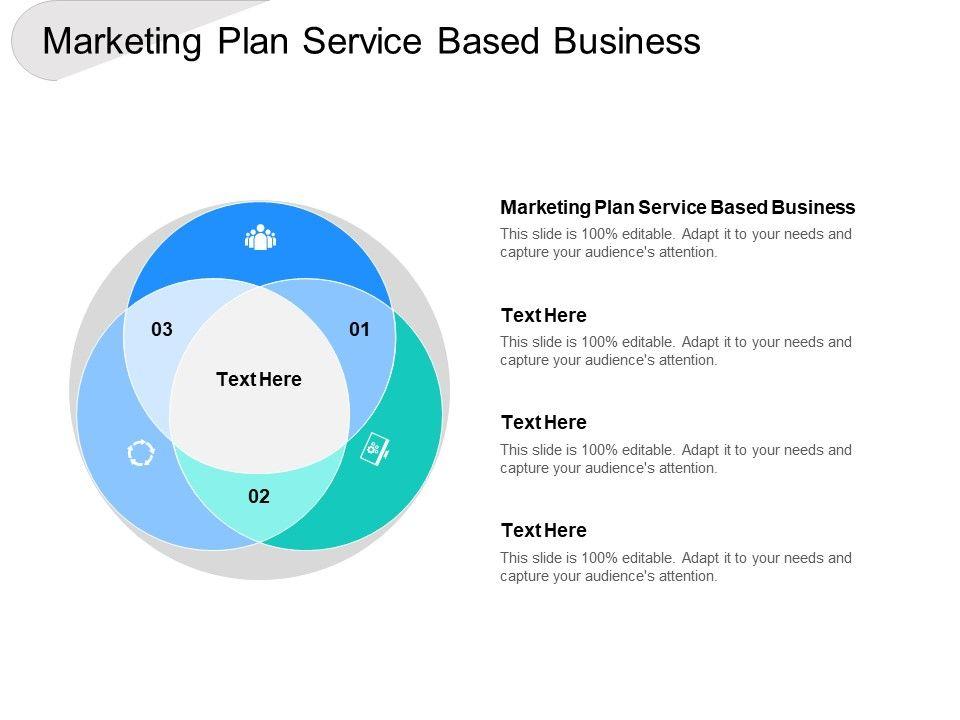 Marketing Plan Service Based Business

03

01

Text Here

02

Marketing Plan Service Based Business
This slide is 100% editable. Adapt it to your needs and capture your audience's attention.

Text Here
This slide is 100% editable. Adapt it to your needs and capture your audience's attention.

Text Here
This slide is 100% editable. Adapt it to your needs and capture your audience's attention.

Text Here
This slide is 100% editable. Adapt it to your needs and capture your audience's attention.